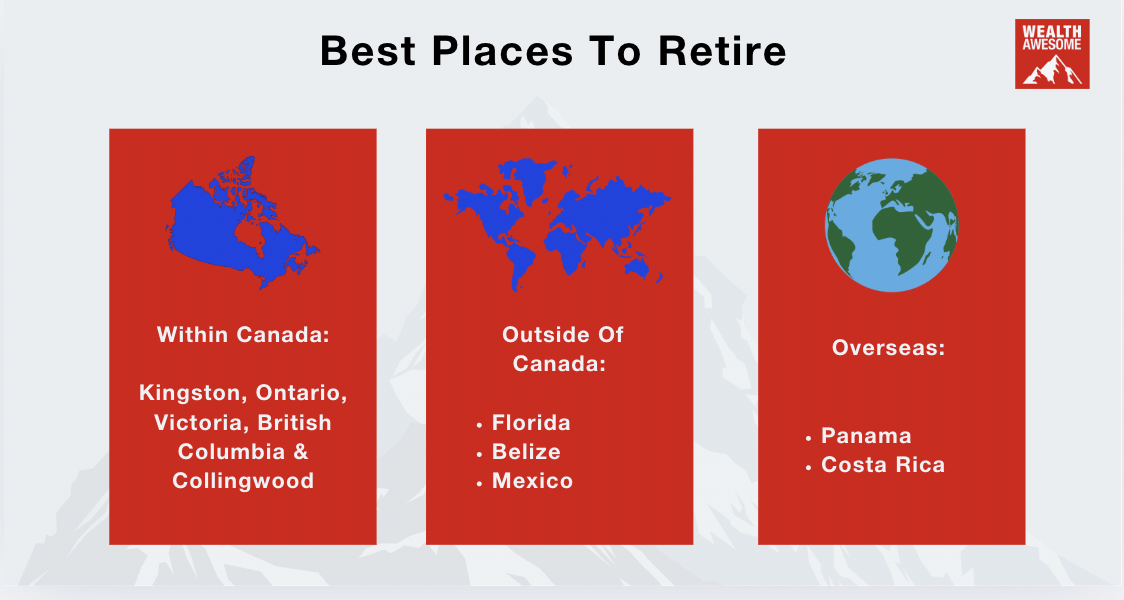 Best Places To Retire

WEALTH AWESOME

Within Canada:

Kingston, Ontario, Victoria, British Columbia & Collingwood

Outside Of Canada:

• Florida
• Belize
• Mexico

Overseas:

• Panama
• Costa Rica